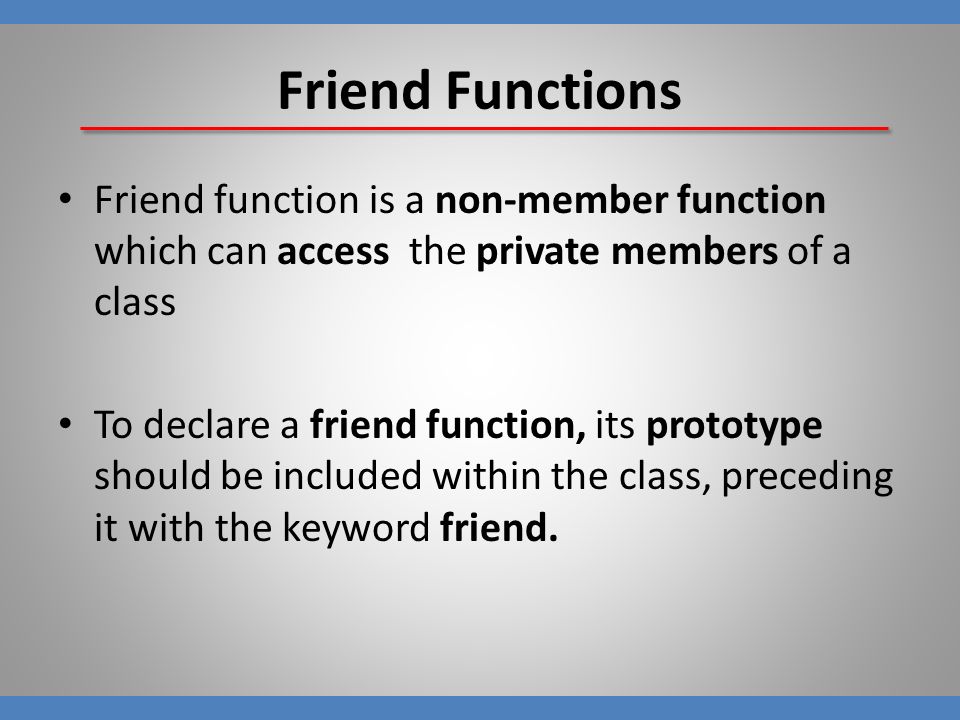 Friend Functions

• Friend function is a non-member function which can access the private members of a class

• To declare a friend function, its prototype should be included within the class, preceding it with the keyword friend.